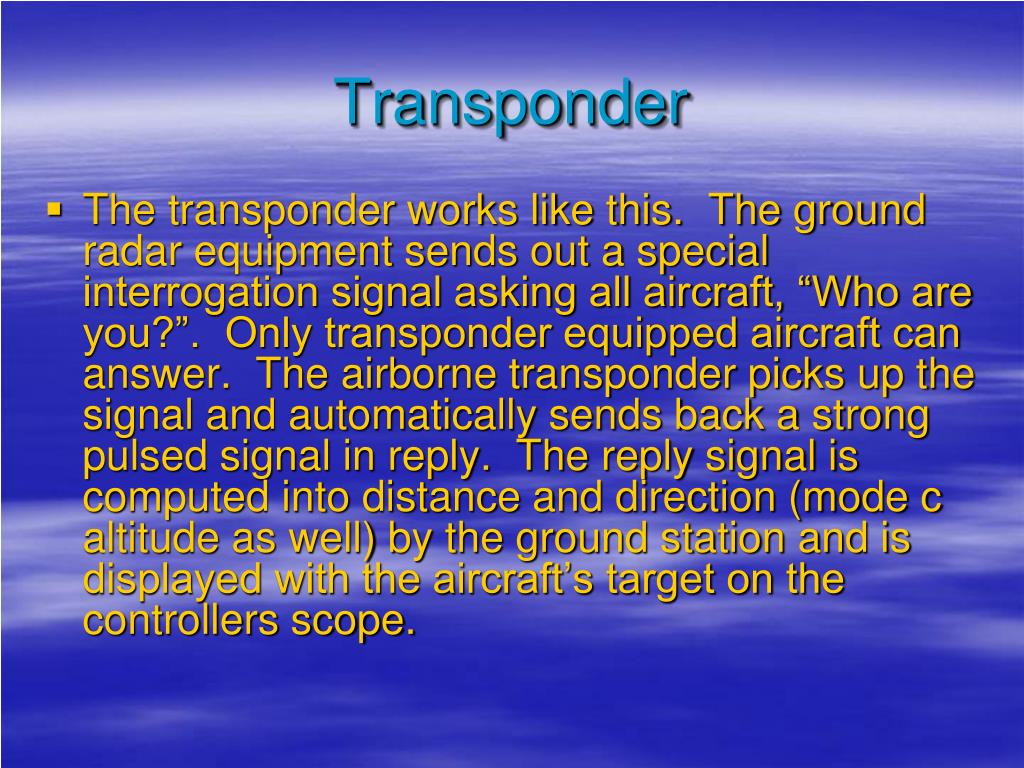 Transponder

▪ The transponder works like this.  The ground radar equipment sends out a special interrogation signal asking all aircraft, “Who are you?”.  Only transponder equipped aircraft can answer.  The airborne transponder picks up the signal and automatically sends back a strong pulsed signal in reply.  The reply signal is computed into distance and direction (mode c altitude as well) by the ground station and is displayed with the aircraft’s target on the controllers scope.